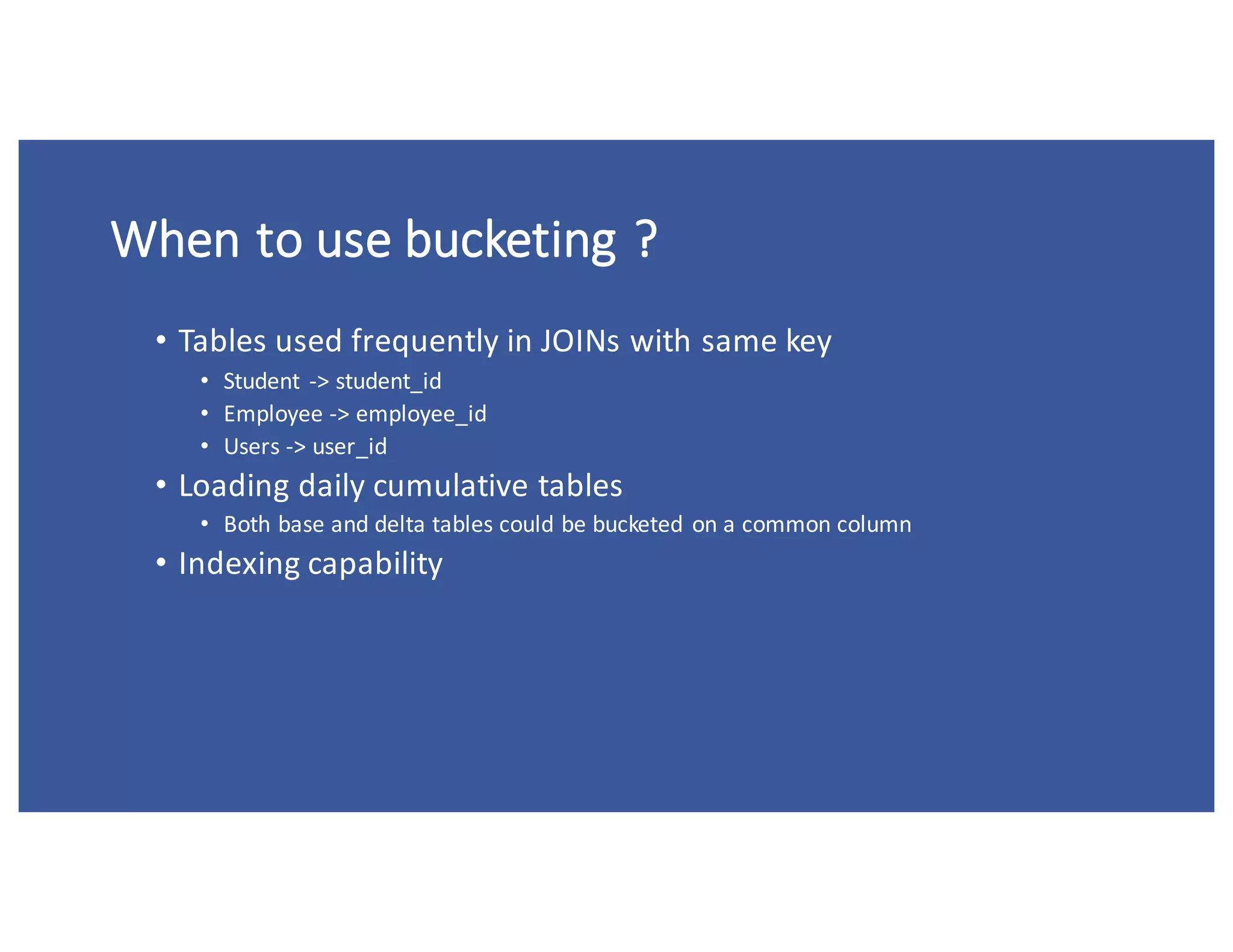 When to use bucketing ?

• Tables used frequently in JOINs with same key
  • Student -> student_id
  • Employee -> employee_id
  • Users -> user_id
• Loading daily cumulative tables
  • Both base and delta tables could be bucketed on a common column
• Indexing capability